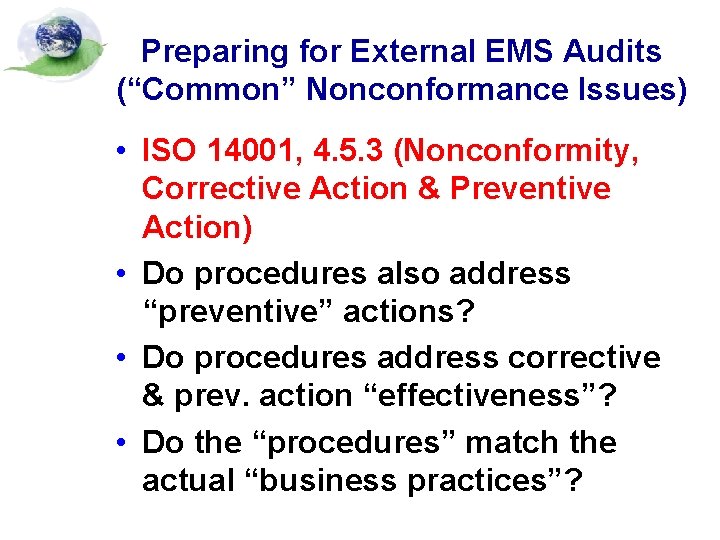 Preparing for External EMS Audits (“Common” Nonconformance Issues)

• ISO 14001, 4.5.3 (Nonconformity, Corrective Action & Preventive Action)

• Do procedures also address “preventive” actions?

• Do procedures address corrective & prev. action “effectiveness”?

• Do the “procedures” match the actual “business practices”?